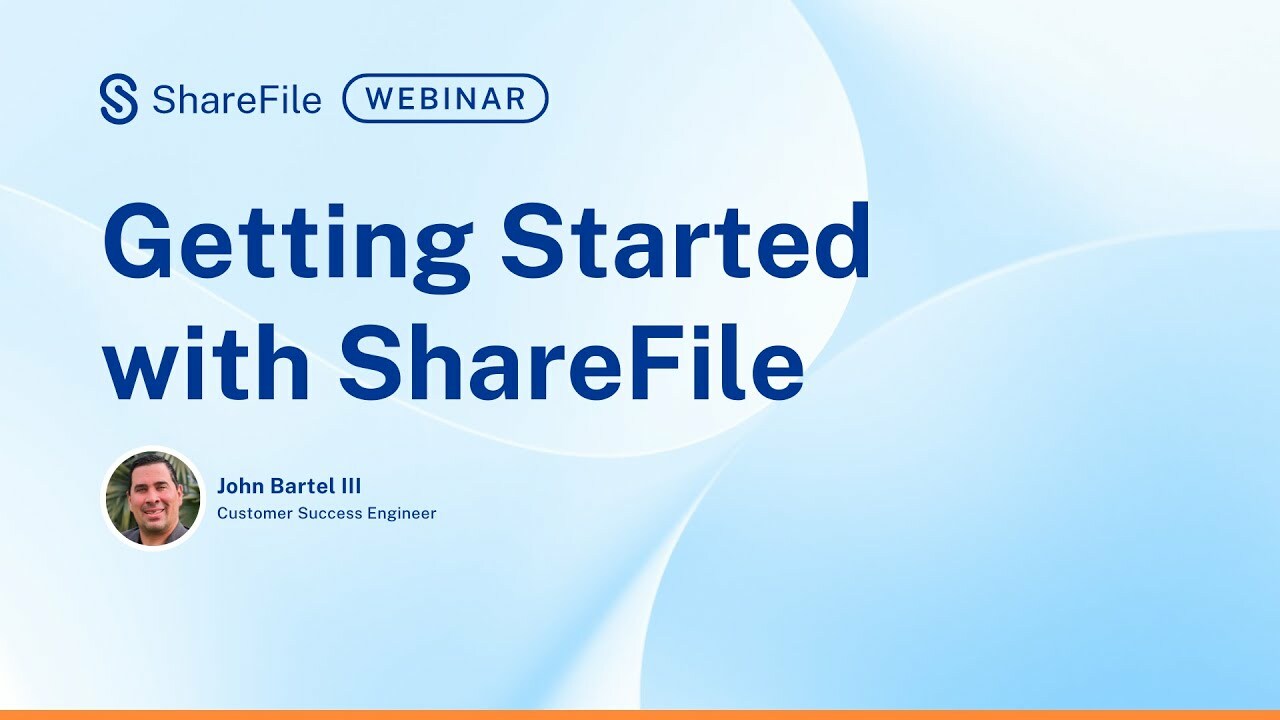 ShareFile WEBINAR

Getting Started with ShareFile

John Bartel III
Customer Success Engineer